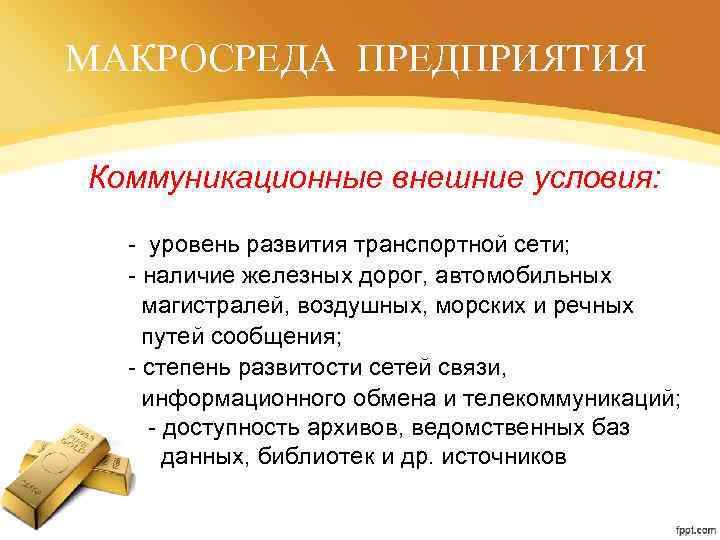 МАКРОСРЕДА ПРЕДПРИЯТИЯ

Коммуникационные внешние условия:

- уровень развития транспортной сети;
- наличие железных дорог, автомобильных магистралей, воздушных, морских и речных путей сообщения;
- степень развитости сетей связи, информационного обмена и телекоммуникаций;
- доступность архивов, ведомственных баз данных, библиотек и др. источников

fppt.com